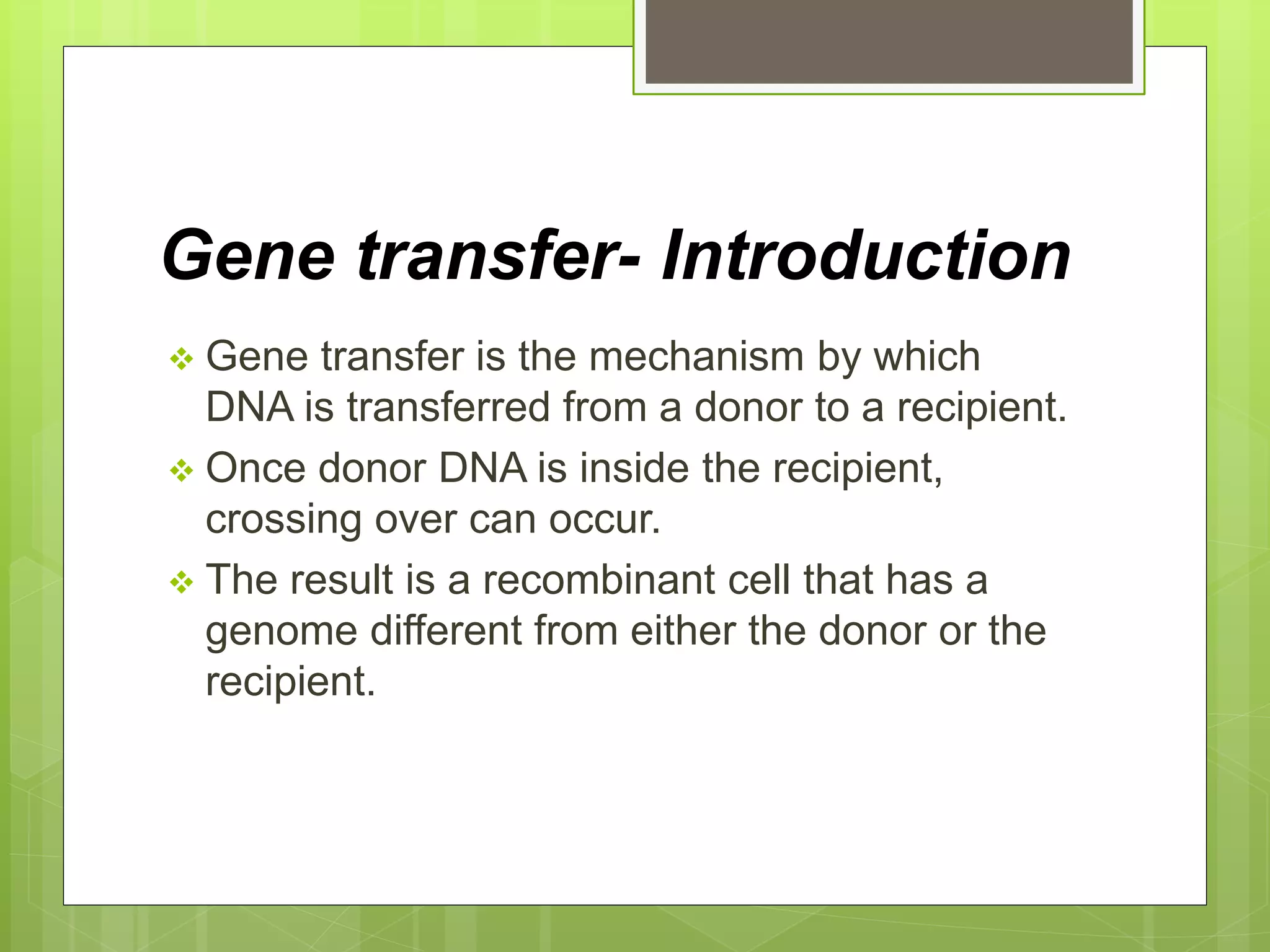 Gene transfer- Introduction

❖ Gene transfer is the mechanism by which DNA is transferred from a donor to a recipient.

❖ Once donor DNA is inside the recipient, crossing over can occur.

❖ The result is a recombinant cell that has a genome different from either the donor or the recipient.